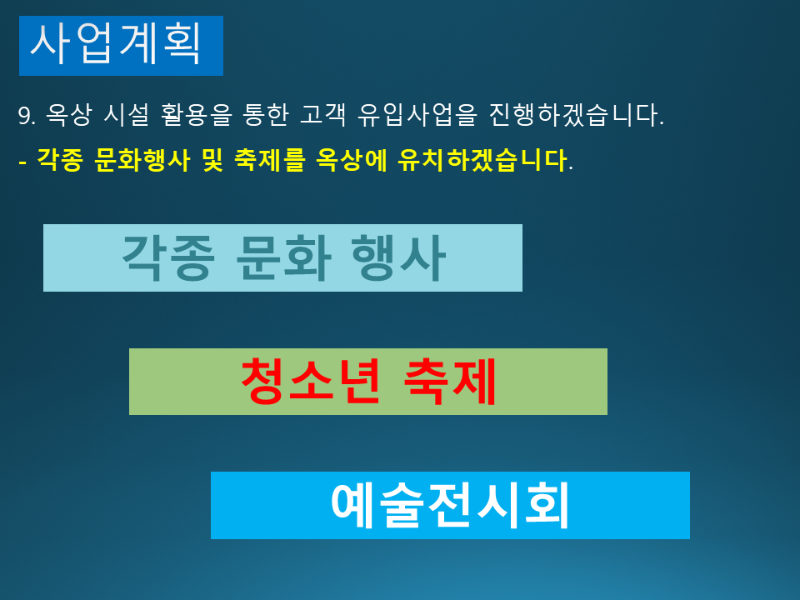 사업계획

9. 옥상 시설 활용을 통한 고객 유입사업을 진행하겠습니다.

- 각종 문화행사 및 축제를 옥상에 유치하겠습니다.

각종 문화 행사

청소년 축제

예술전시회